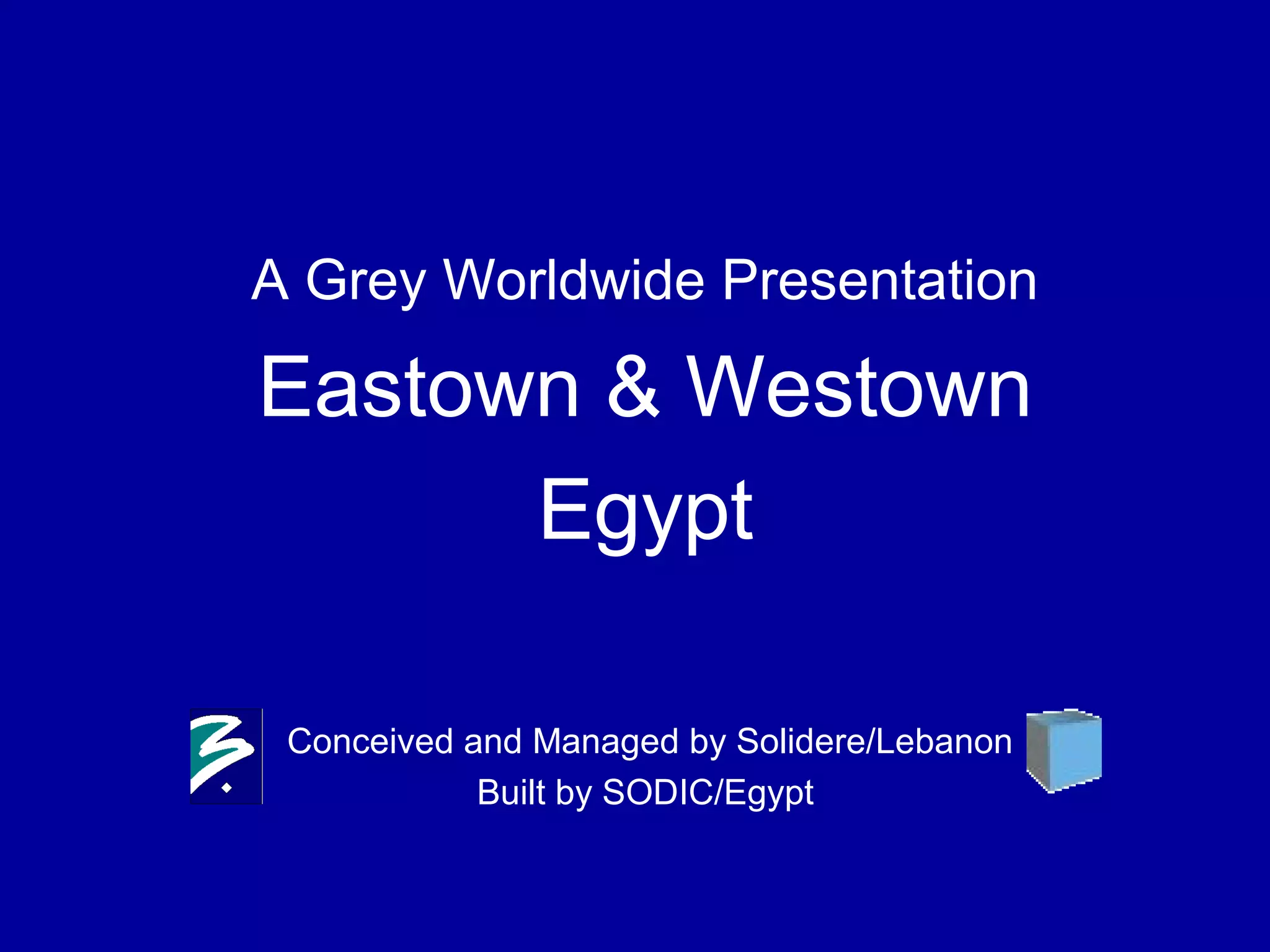 A Grey Worldwide Presentation

Eastown & Westown
Egypt

Conceived and Managed by Solidere/Lebanon
Built by SODIC/Egypt